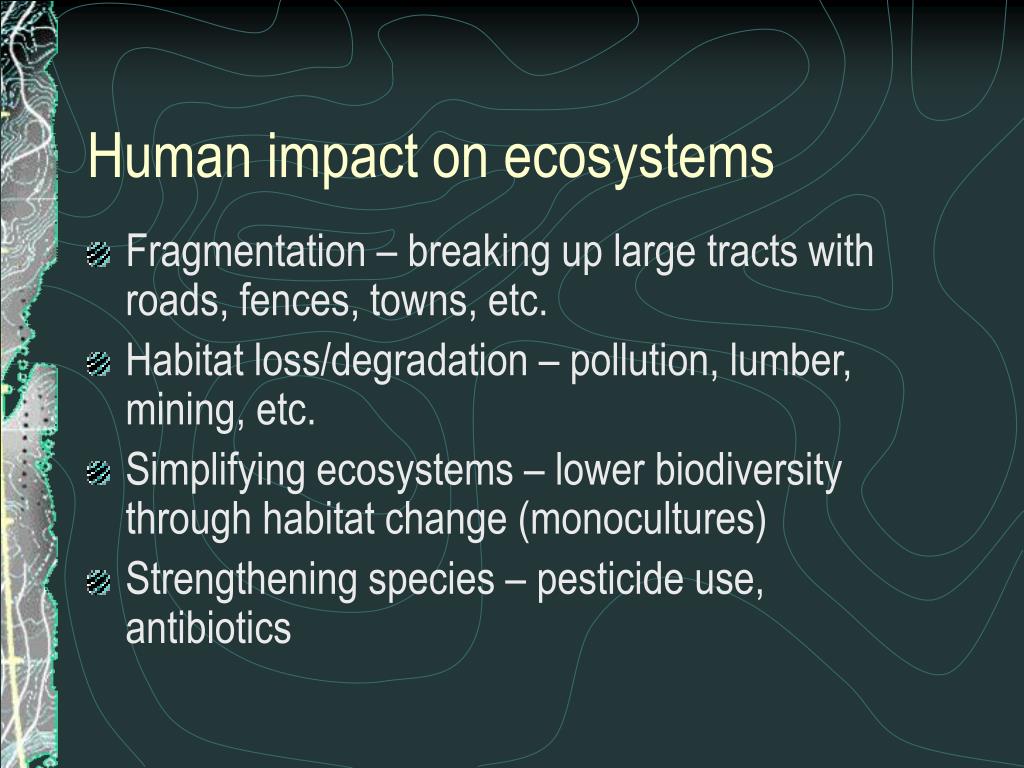 Human impact on ecosystems

Fragmentation – breaking up large tracts with roads, fences, towns, etc.

Habitat loss/degradation – pollution, lumber, mining, etc.

Simplifying ecosystems – lower biodiversity through habitat change (monocultures)

Strengthening species – pesticide use, antibiotics